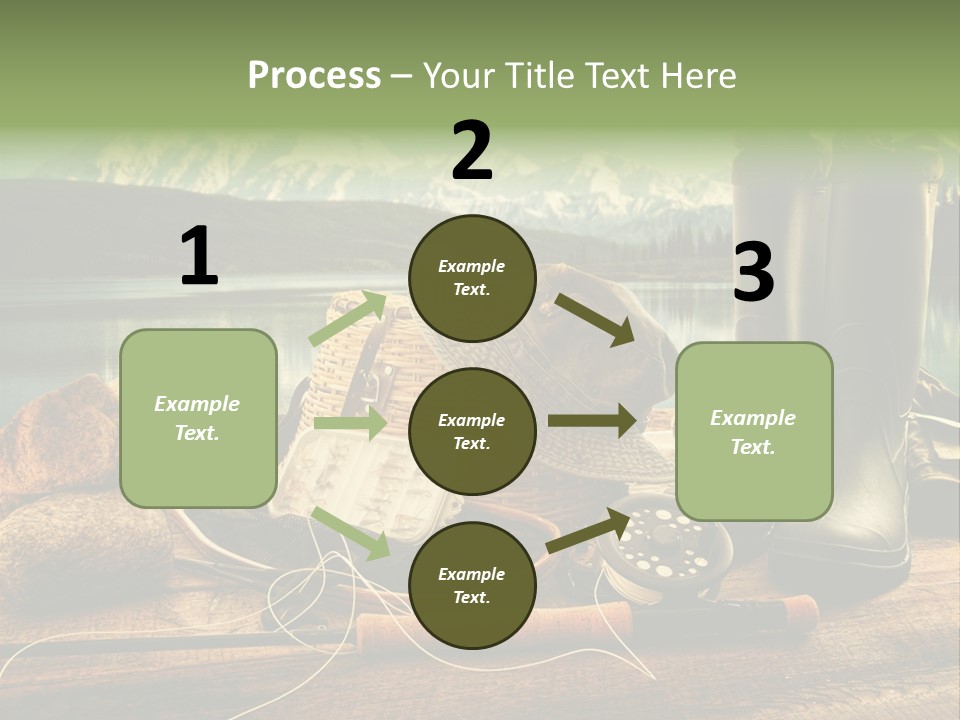 Process – Your Title Text Here

1

Example Text.

2

Example Text.

Example Text.

Example Text.

3

Example Text.